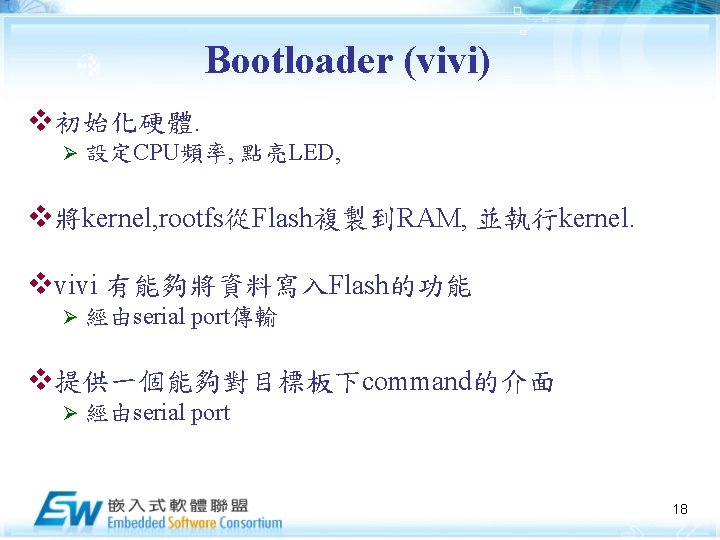 Bootloader (vivi)

❖初始化硬體.
➢ 設定CPU頻率, 點亮LED,

❖將kernel,rootfs從Flash複製到RAM, 並執行kernel.

❖vivi 有能夠將資料寫入Flash的功能
➢ 經由serial port傳輸

❖提供一個能夠對目標板下command的介面
➢ 經由serial port

ESW 嵌入式軟體聯盟
Embedded Software Consortium

18